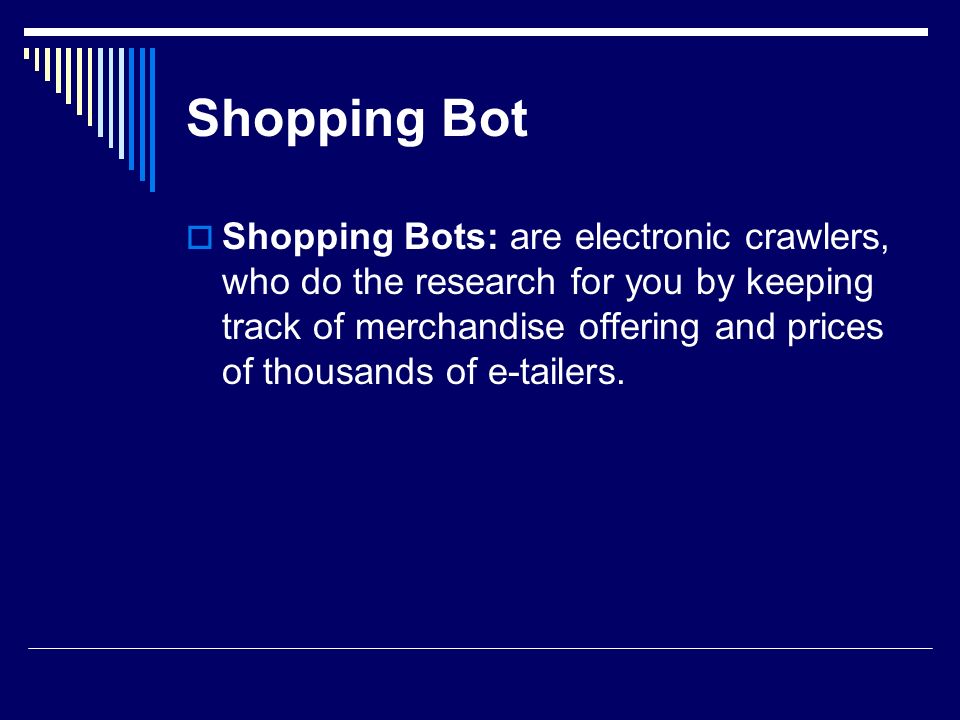 Shopping Bot

Shopping Bots: are electronic crawlers, who do the research for you by keeping track of merchandise offering and prices of thousands of e-tailers.